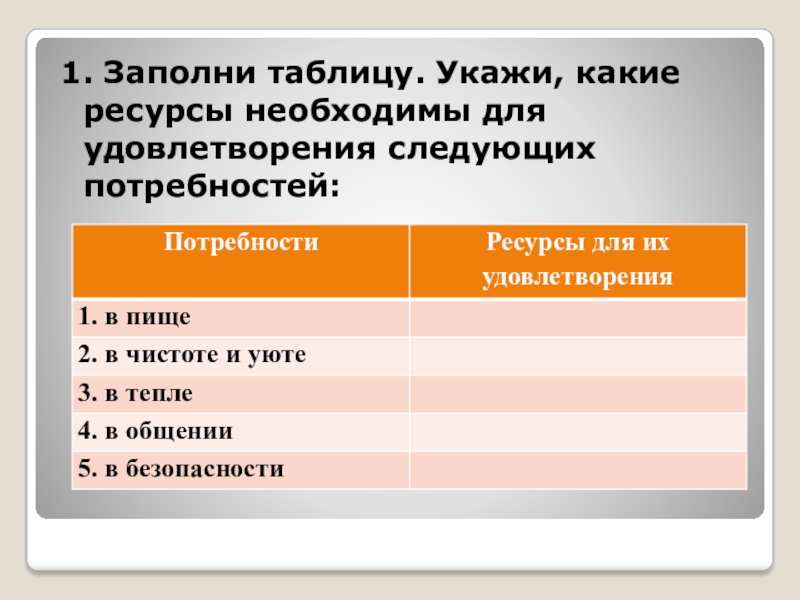 1. Заполни таблицу. Укажи, какие ресурсы необходимы для удовлетворения следующих потребностей:

| Потребности | Ресурсы для их удовлетворения |
|---|---|
| 1. в пище | |
| 2. в чистоте и уюте | |
| 3. в тепле | |
| 4. в общении | |
| 5. в безопасности | |